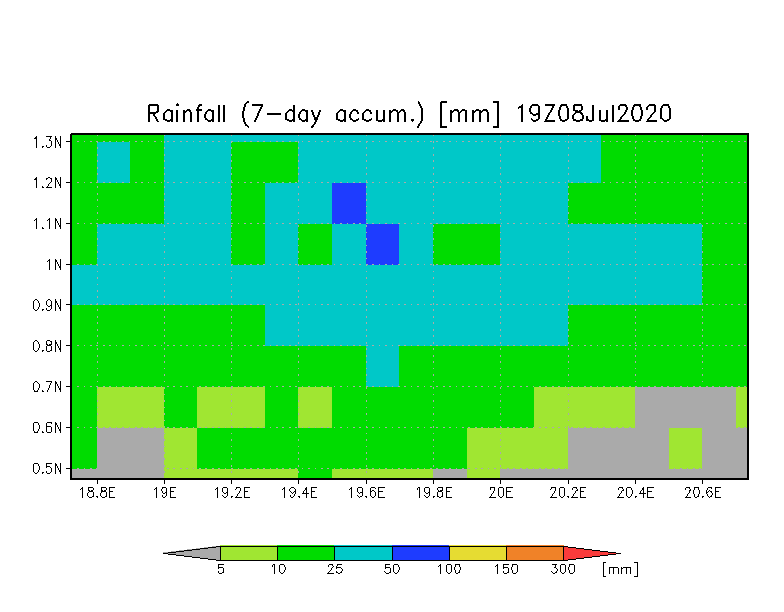 Rainfall (7-day accum.) [mm] 19Z08Jul2020

1.3N
1.2N
1.1N
1N
0.9N
0.8N
0.7N
0.6N
0.5N

18.8E 19E 19.2E 19.4E 19.6E 19.8E 20E 20.2E 20.4E 20.6E

5 10 25 50 100 150 300 [mm]